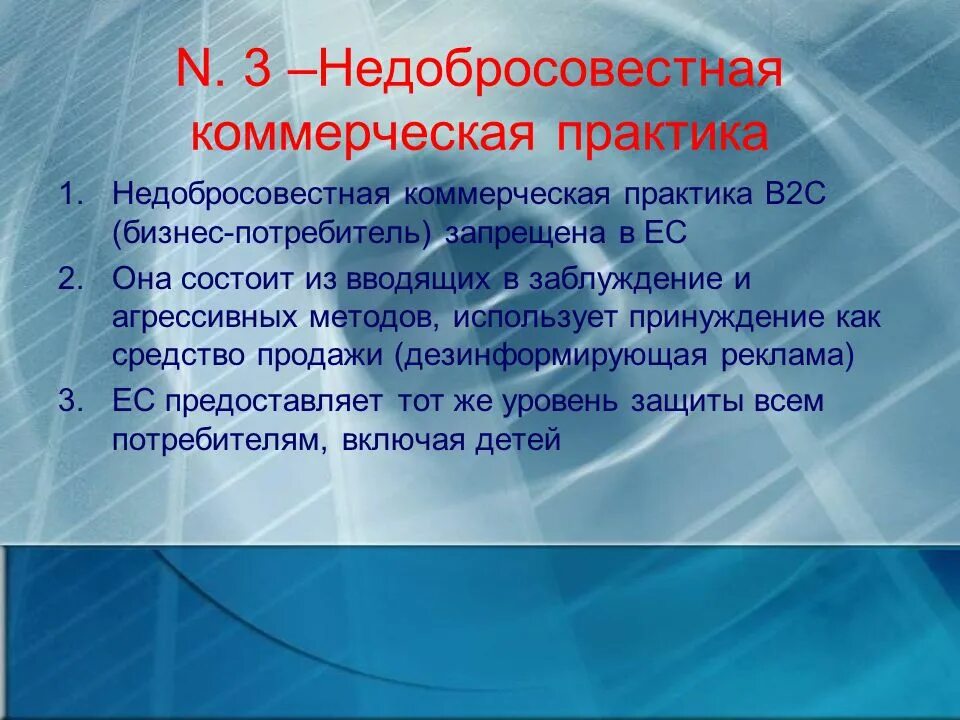 N. 3 –Недобросовестная коммерческая практика

1. Недобросовестная коммерческая практика B2C (бизнес-потребитель) запрещена в ЕС
2. Она состоит из вводящих в заблуждение и агрессивных методов, использует принуждение как средство продажи (дезинформирующая реклама)
3. ЕС предоставляет тот же уровень защиты всем потребителям, включая детей